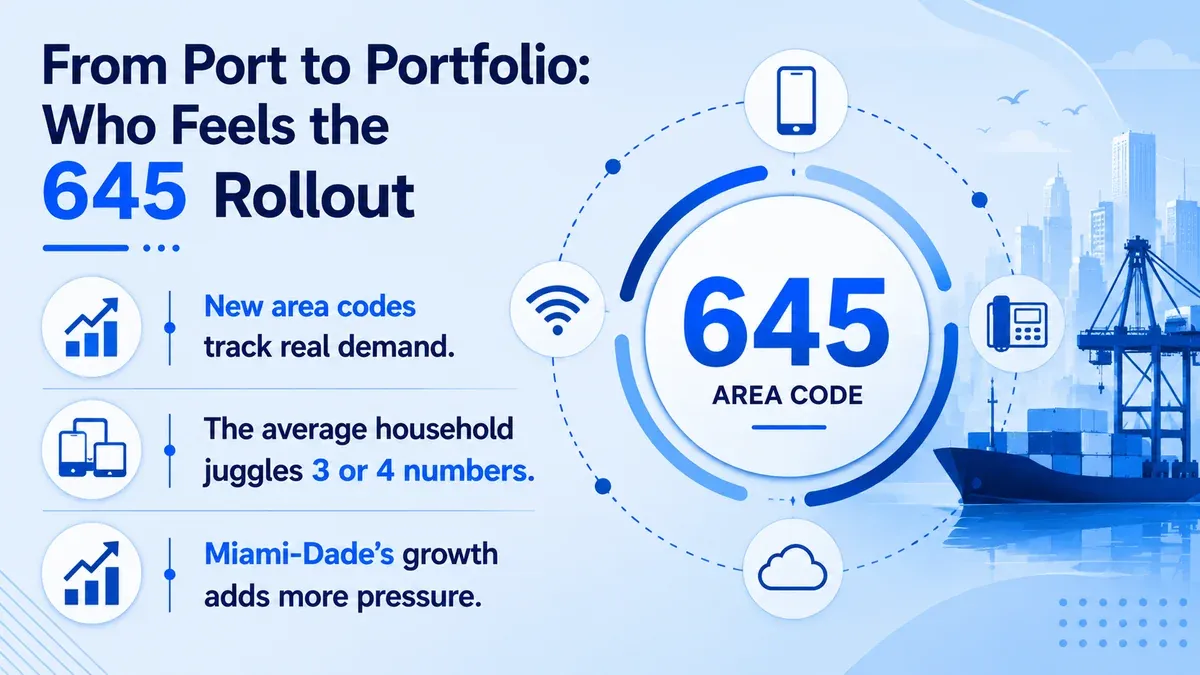 From Port to Portfolio: Who Feels the 645 Rollout

New area codes track real demand.

The average household juggles 3 or 4 numbers.

Miami-Dade's growth adds more pressure.

645
AREA CODE